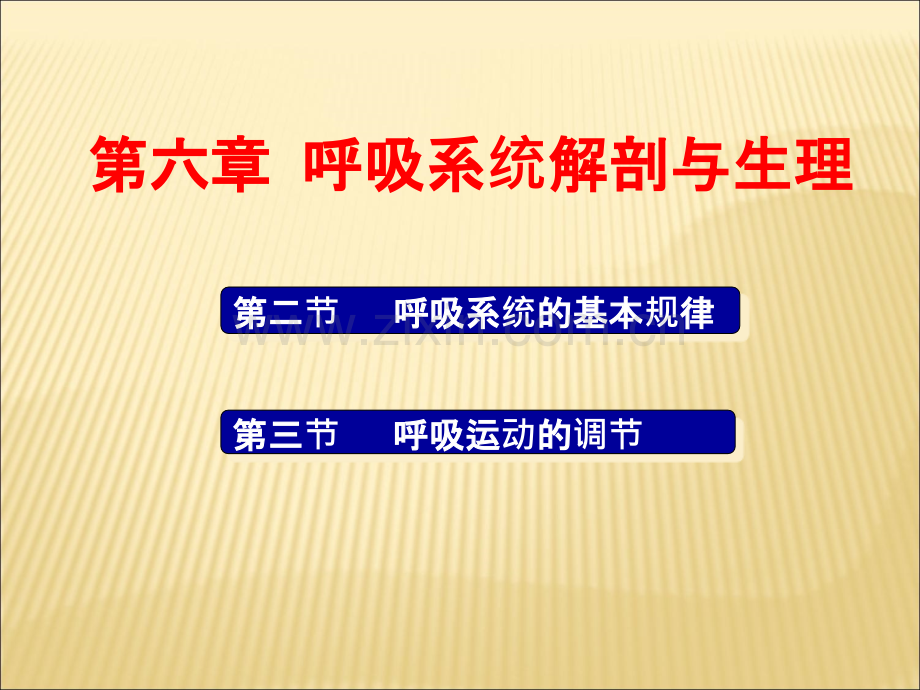 第六章 呼吸系统解剖与生理

第二节 呼吸系统的基本规律

www.zixin.com.cn

第三节 呼吸运动的调节